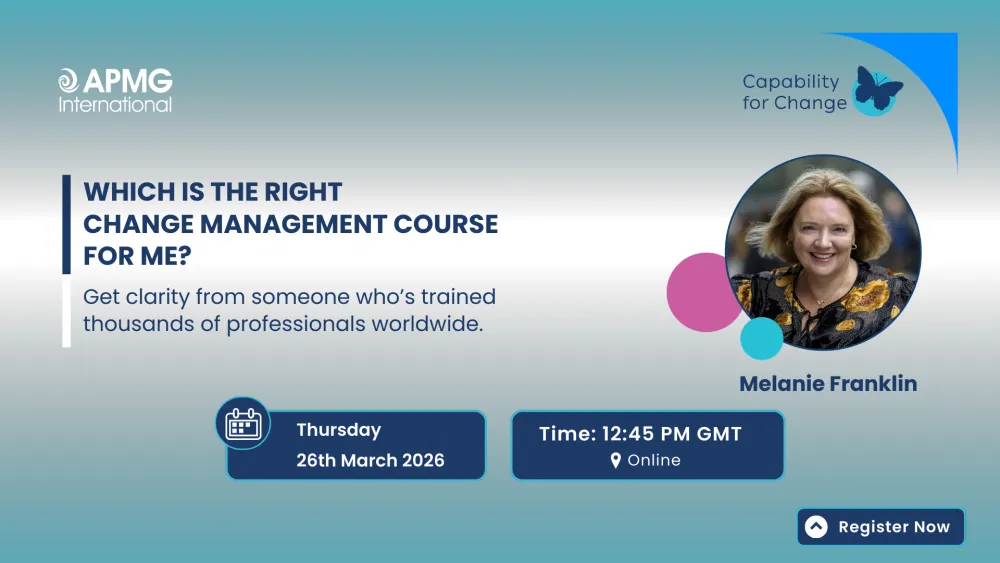 APMG International

Capability for Change

WHICH IS THE RIGHT CHANGE MANAGEMENT COURSE FOR ME?

Get clarity from someone who's trained thousands of professionals worldwide.

Melanie Franklin

Thursday
26th March 2026

Time: 12:45 PM GMT
Online

Register Now